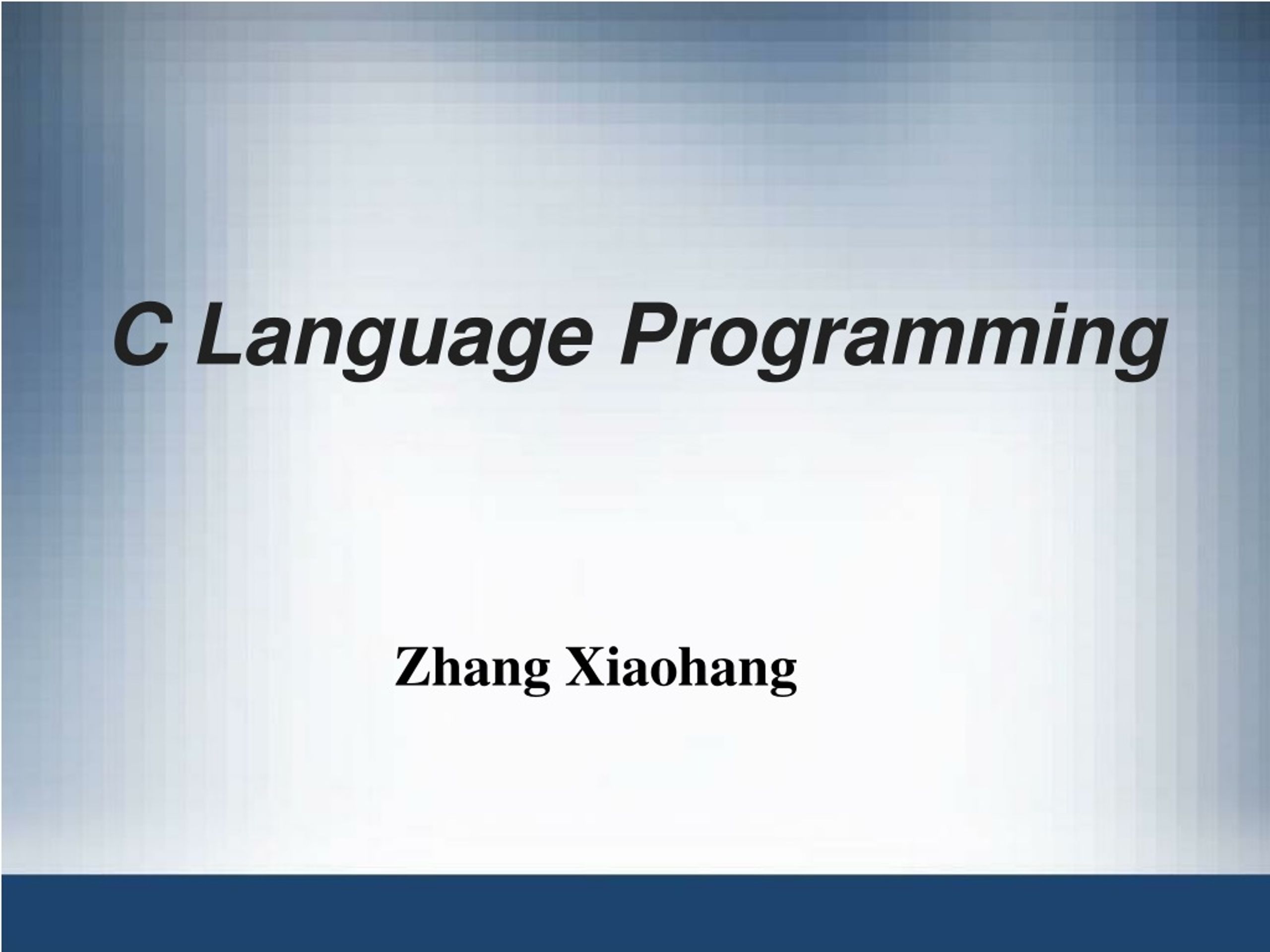 C Language Programming

Zhang Xiaohang